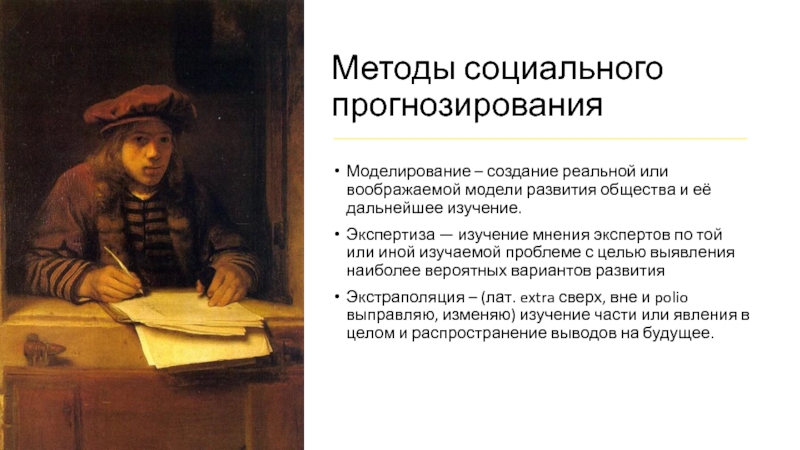 Методы социального прогнозирования

• Моделирование – создание реальной или воображаемой модели развития общества и её дальнейшее изучение.

• Экспертиза — изучение мнения экспертов по той или иной изучаемой проблеме с целью выявления наиболее вероятных вариантов развития

• Экстраполяция – (лат. extra сверх, вне и polio выправляю, изменяю) изучение части или явления в целом и распространение выводов на будущее.